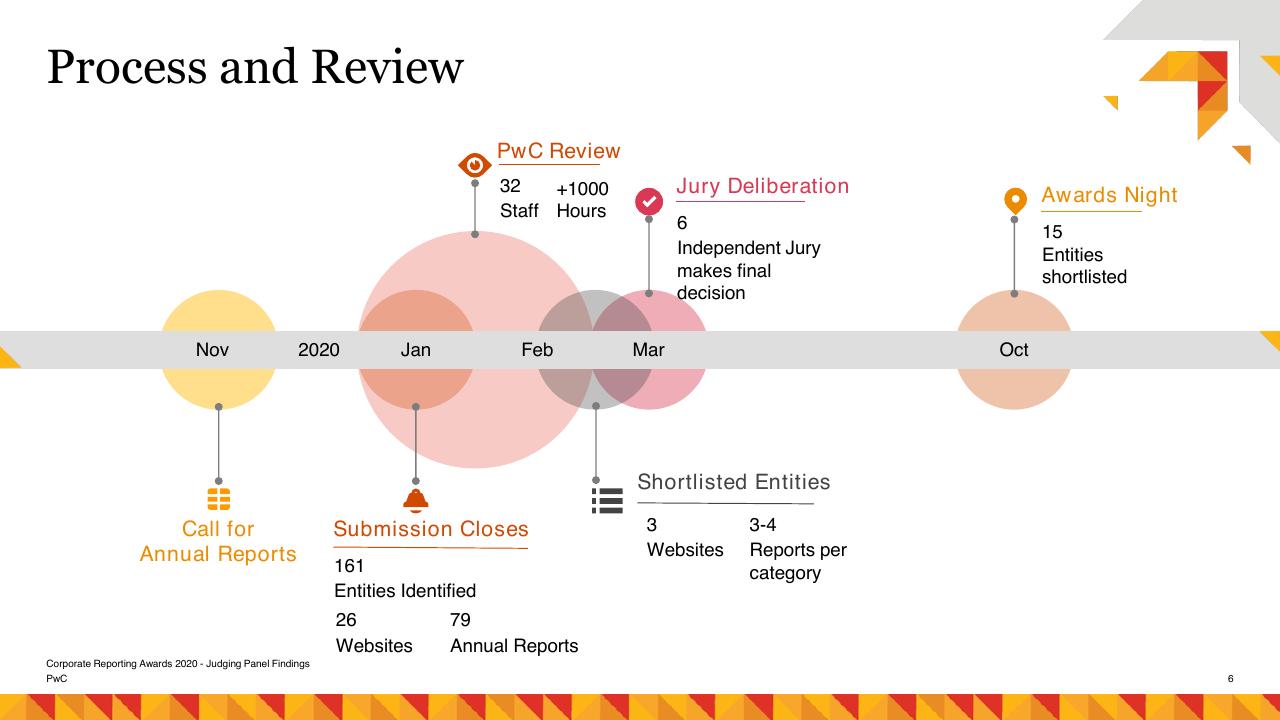 Process and Review

PwC Review
32 Staff
+1000 Hours

Jury Deliberation
6
Independent Jury makes final decision

Awards Night
15
Entities shortlisted

Nov 2020 Jan Feb Mar Oct

Call for Annual Reports

Submission Closes
161
Entities Identified
26
Websites
79
Annual Reports

Shortlisted Entities
3
Websites
3-4
Reports per category

Corporate Reporting Awards 2020 - Judging Panel Findings
PwC
6